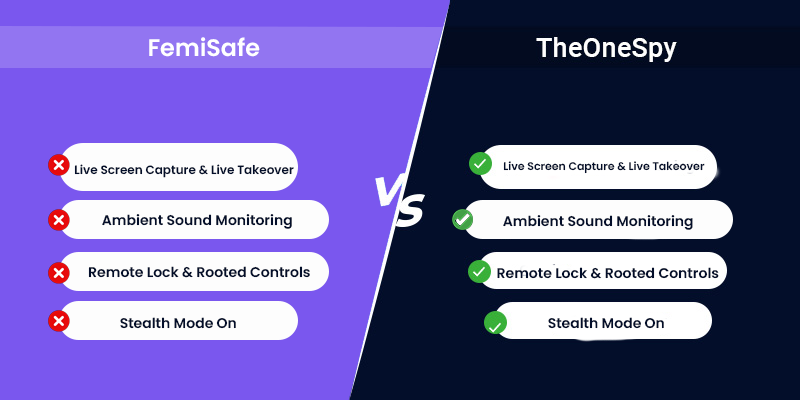 FemiSafe

Live Screen Capture & Live Takeover

Ambient Sound Monitoring

Remote Lock & Rooted Controls

Stealth Mode On

VS

TheOneSpy

Live Screen Capture & Live Takeover

Ambient Sound Monitoring

Remote Lock & Rooted Controls

Stealth Mode On